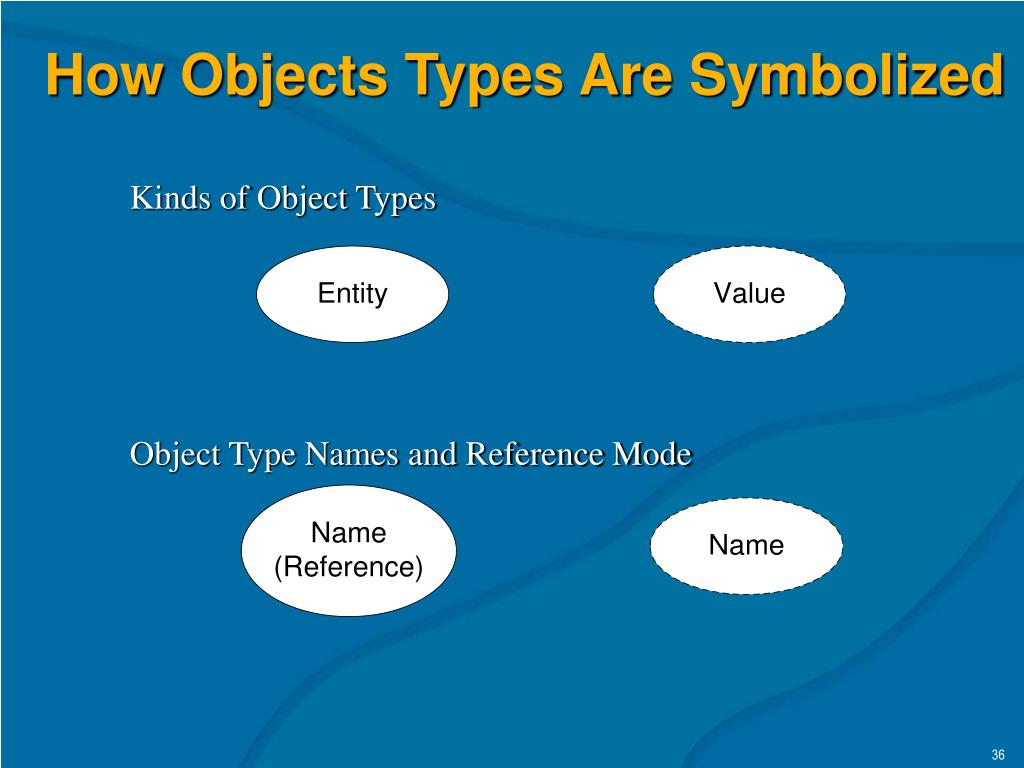 How Objects Types Are Symbolized

Kinds of Object Types

Entity

Value

Object Type Names and Reference Mode

Name
(Reference)

Name

36